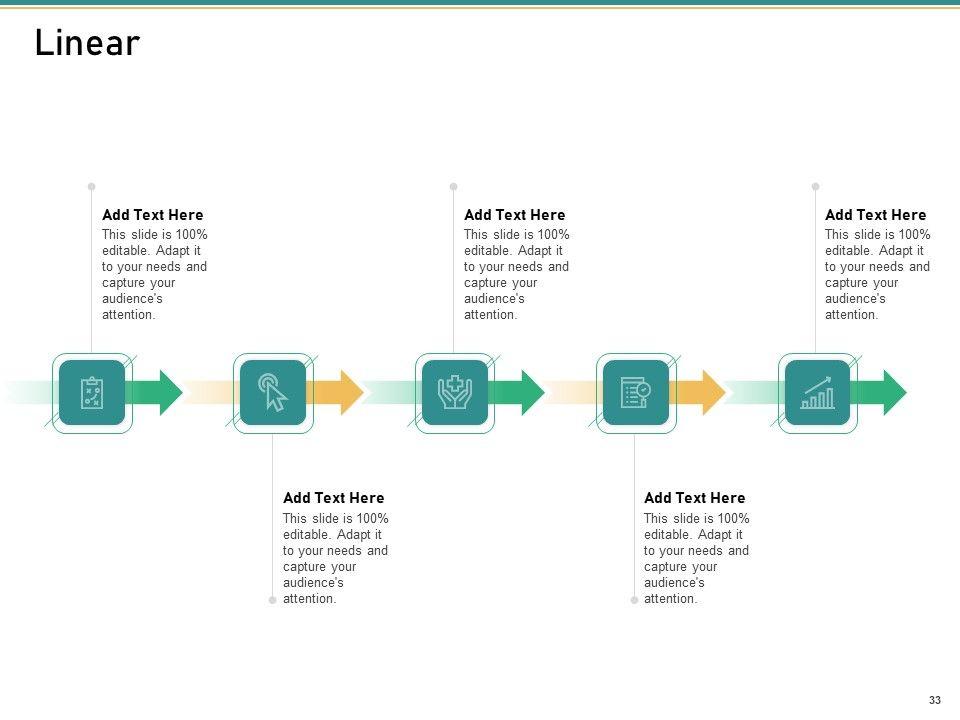 Linear

Add Text Here
This slide is 100% editable. Adapt it to your needs and capture your audience's attention.

Add Text Here
This slide is 100% editable. Adapt it to your needs and capture your audience's attention.

Add Text Here
This slide is 100% editable. Adapt it to your needs and capture your audience's attention.

Add Text Here
This slide is 100% editable. Adapt it to your needs and capture your audience's attention.

Add Text Here
This slide is 100% editable. Adapt it to your needs and capture your audience's attention.

33